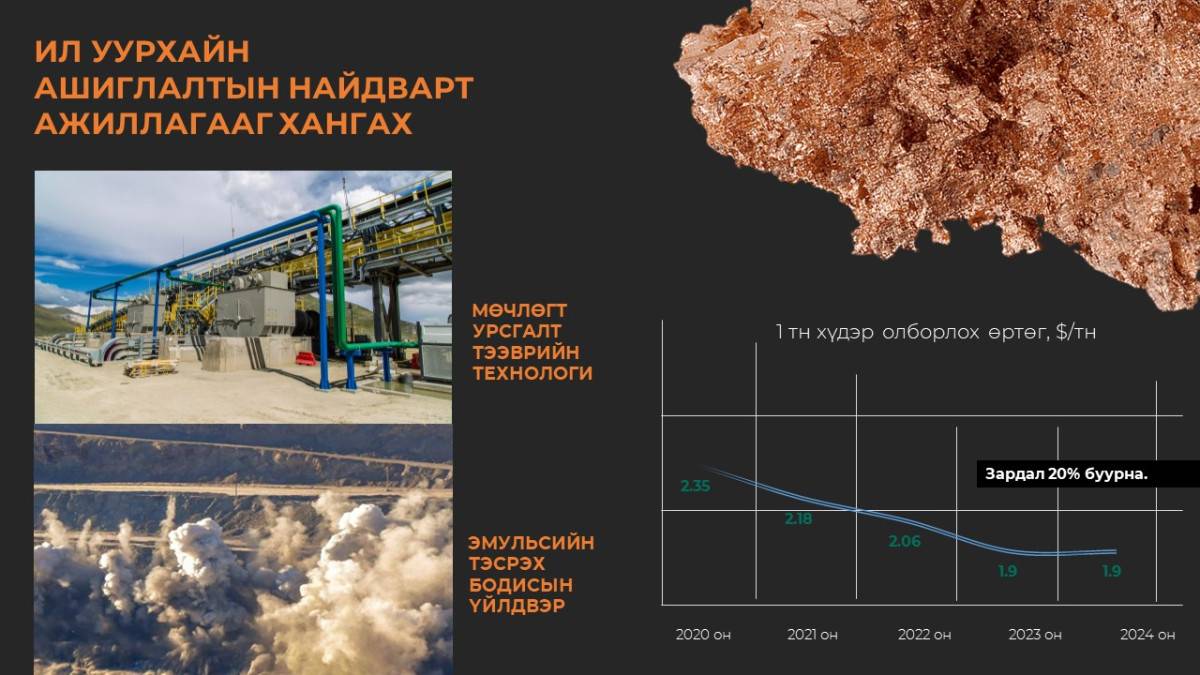 ИЛ УУРХАЙН АШИГЛАЛТЫН НАЙДВАРТ АЖИЛЛАГААГ ХАНГАХ

МӨЧЛӨГТ УРСГАЛТ ТЭЭВРИЙН ТЕХНОЛОГИ

ЭМУЛЬСИЙН ТЭСРЭХ БОДИСЫН ҮЙЛДВЭР

1 тн хүдэр олборлох өртөг, $/тн

Зардал 20% буурна.

2.35
2.18
2.06
1.9
1.9

2020 он
2021 он
2022 он
2023 он
2024 он